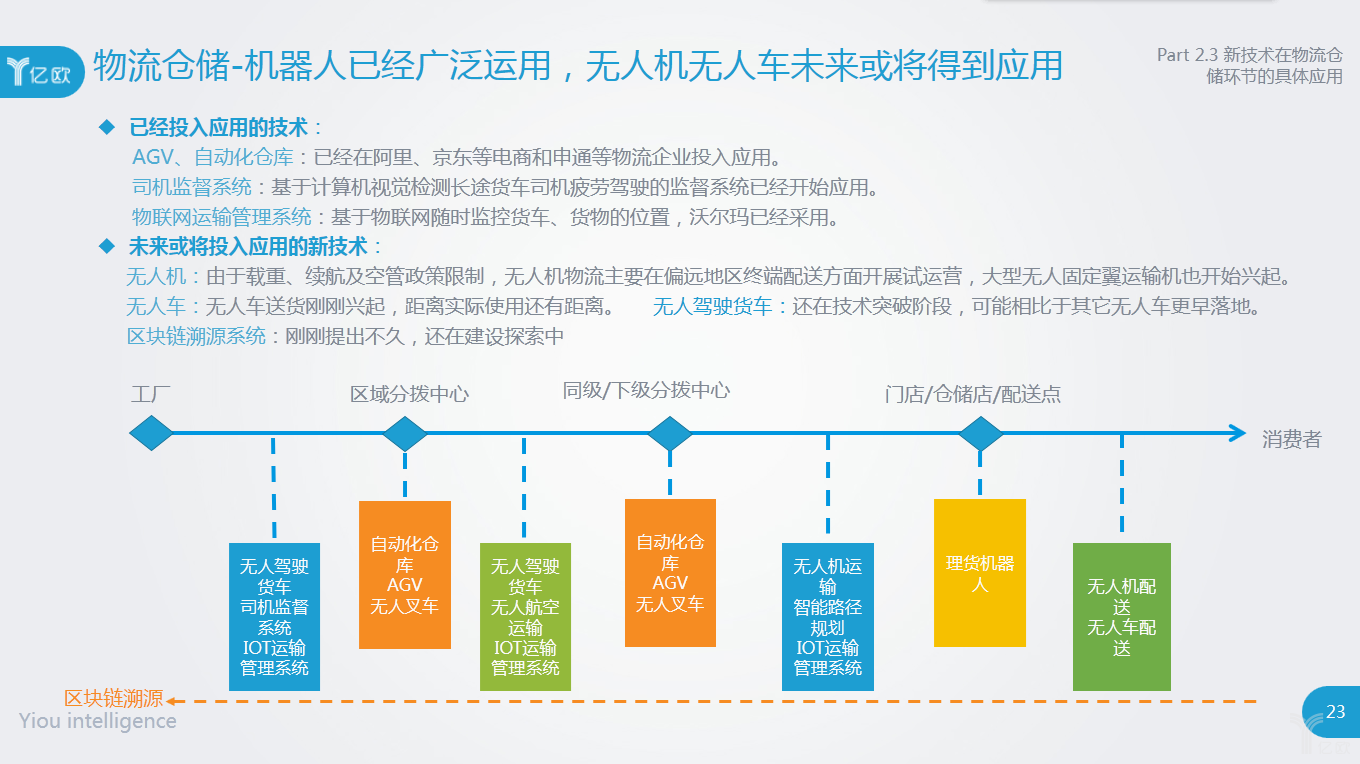 亿欧

物流仓储-机器人已经广泛运用，无人机无人车未来或将得到应用

Part 2.3 新技术在物流仓储环节的具体应用

◆ 已经投入应用的技术：
AGV、自动化仓库：已经在阿里、京东等电商和申通等物流企业投入应用。
司机监督系统：基于计算机视觉检测长途货车司机疲劳驾驶的监督系统已经开始应用。
物联网运输管理系统：基于物联网随时监控货车、货物的位置，沃尔玛已经采用。

◆ 未来或将投入应用的新技术：
无人机：由于载重、续航及空管政策限制，无人机物流主要在偏远地区终端配送方面开展试运营，大型无人固定翼运输机也开始兴起。
无人车：无人车送货刚刚兴起，距离实际使用还有距离。 无人驾驶货车：还在技术突破阶段，可能相比于其它无人车更早落地。
区块链溯源系统：刚刚提出不久，还在建设探索中

工厂
区域分拨中心
同级/下级分拨中心
门店/仓储店/配送点
消费者

无人驾驶货车 司机监督系统 IOT运输管理系统

自动化仓库 AGV 无人叉车

无人驾驶货车 无人航空运输 IOT运输管理系统

自动化仓库 AGV 无人叉车

无人机运输 智能路径规划 IOT运输管理系统

理货机器人

无人机配送 无人车配送

区块链溯源

Yiou intelligence

23